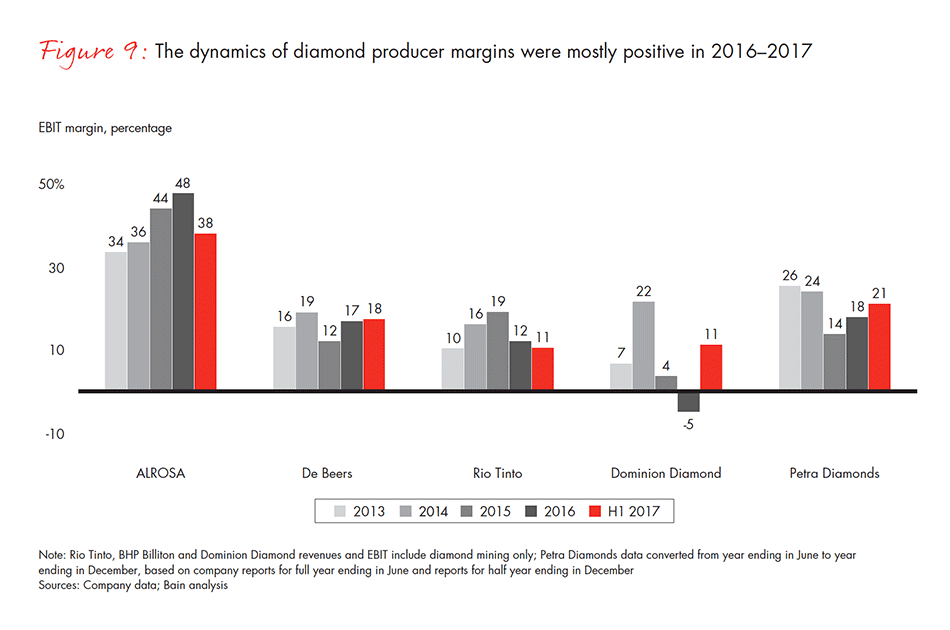 Figure 9: The dynamics of diamond producer margins were mostly positive in 2016–2017

EBIT margin, percentage

50%
30
10
-10

34 36 44 48 38
16 19 12 17 18
10 16 19 12 11
7 22 4 -5 11
26 24 14 18 21

ALROSA
De Beers
Rio Tinto
Dominion Diamond
Petra Diamonds

2013 2014 2015 2016 H1 2017

Note: Rio Tinto, BHP Billiton and Dominion Diamond revenues and EBIT include diamond mining only; Petra Diamonds data converted from year ending in June to year ending in December, based on company reports for full year ending in June and reports for half year ending in December
Sources: Company data; Bain analysis